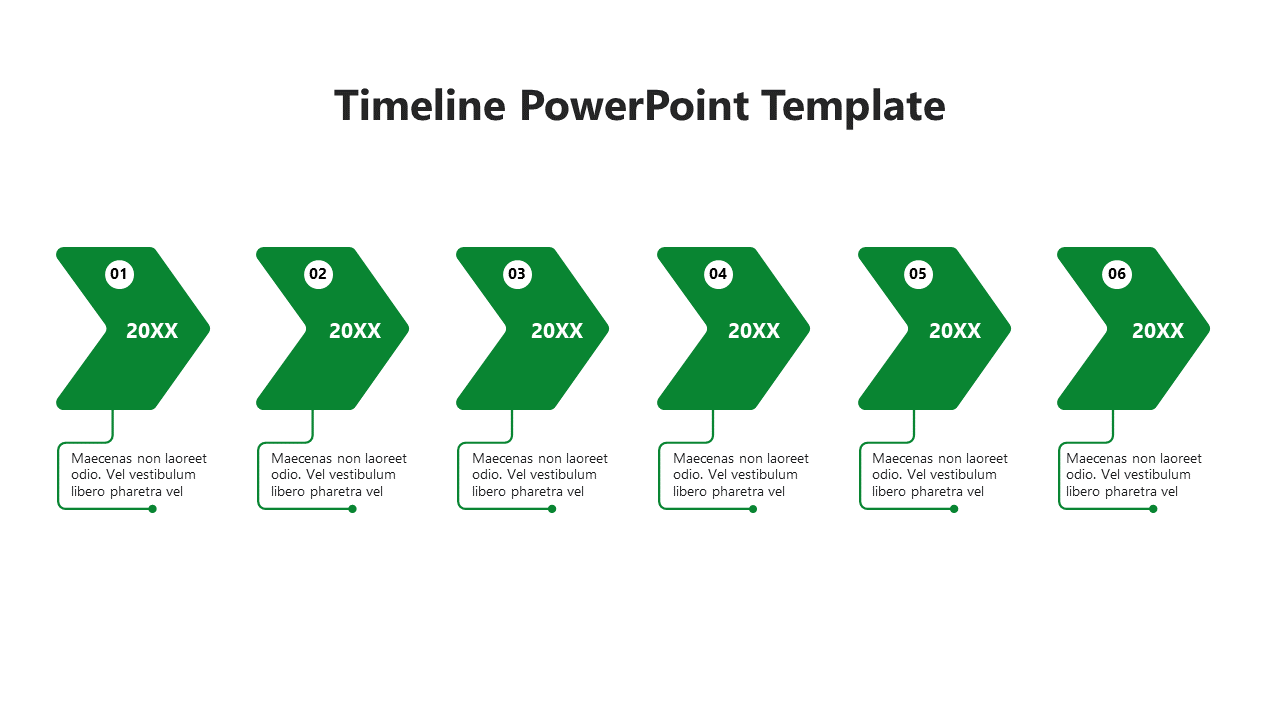 Timeline PowerPoint Template

01
20XX
Maecenas non laoreet odio. Vel vestibulum libero pharetra vel

02
20XX
Maecenas non laoreet odio. Vel vestibulum libero pharetra vel

03
20XX
Maecenas non laoreet odio. Vel vestibulum libero pharetra vel

04
20XX
Maecenas non laoreet odio. Vel vestibulum libero pharetra vel

05
20XX
Maecenas non laoreet odio. Vel vestibulum libero pharetra vel

06
20XX
Maecenas non laoreet odio. Vel vestibulum libero pharetra vel